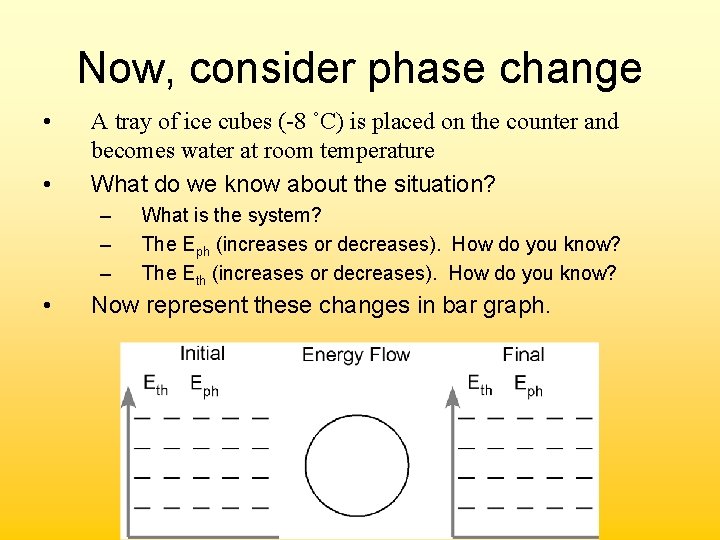 Now, consider phase change

• A tray of ice cubes (-8 ˚C) is placed on the counter and becomes water at room temperature

• What do we know about the situation?
– What is the system?
– The $E_{ph}$ (increases or decreases). How do you know?
– The $E_{th}$ (increases or decreases). How do you know?

• Now represent these changes in bar graph.

Initial
$E_{th}$ $E_{ph}$

Energy Flow

Final
$E_{th}$ $E_{ph}$